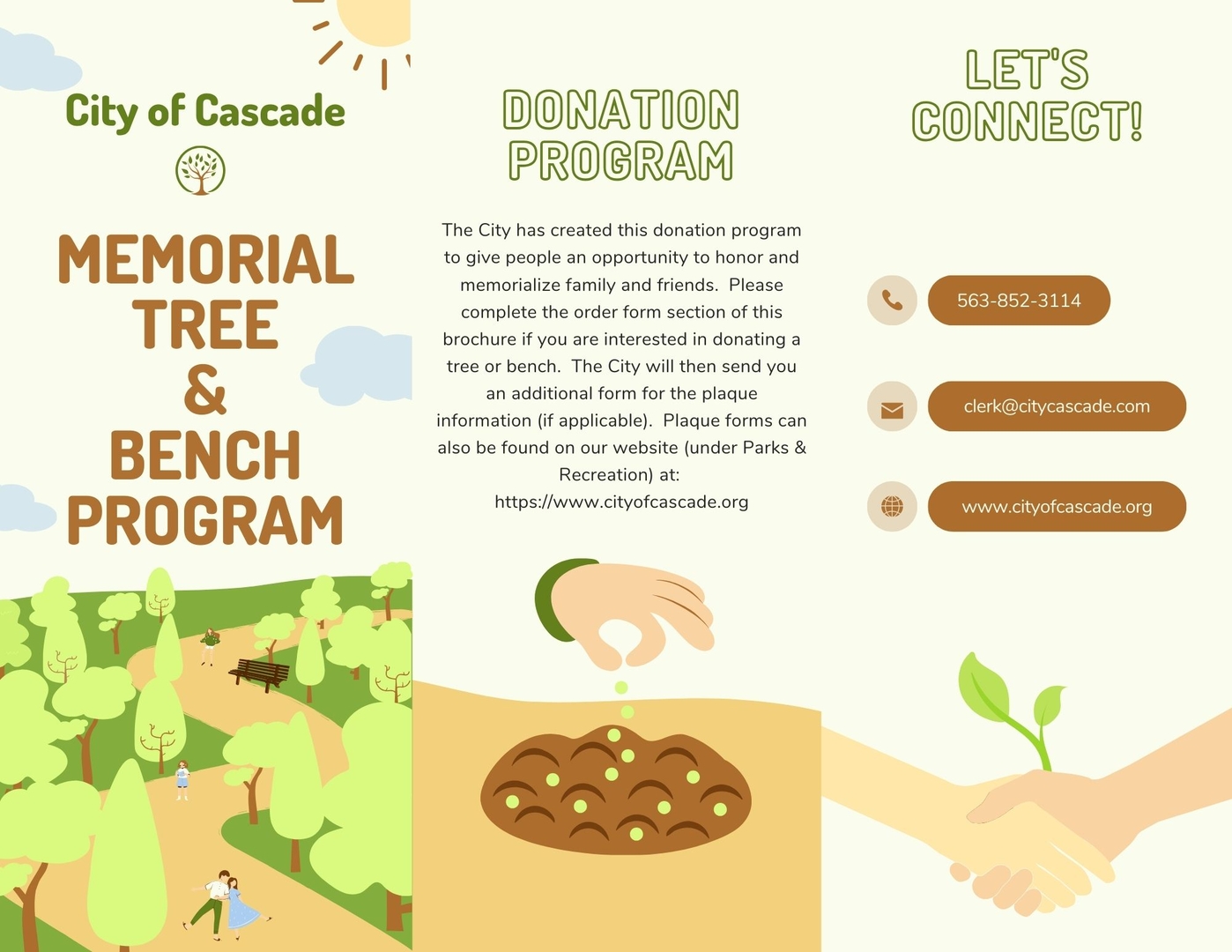 City of Cascade

MEMORIAL TREE & BENCH PROGRAM

DONATION PROGRAM

The City has created this donation program to give people an opportunity to honor and memorialize family and friends. Please complete the order form section of this brochure if you are interested in donating a tree or bench. The City will then send you an additional form for the plaque information (if applicable). Plaque forms can also be found on our website (under Parks & Recreation) at: https://www.cityofcascade.org

LET'S CONNECT!

563-852-3114

clerk@citycascade.com

www.cityofcascade.org